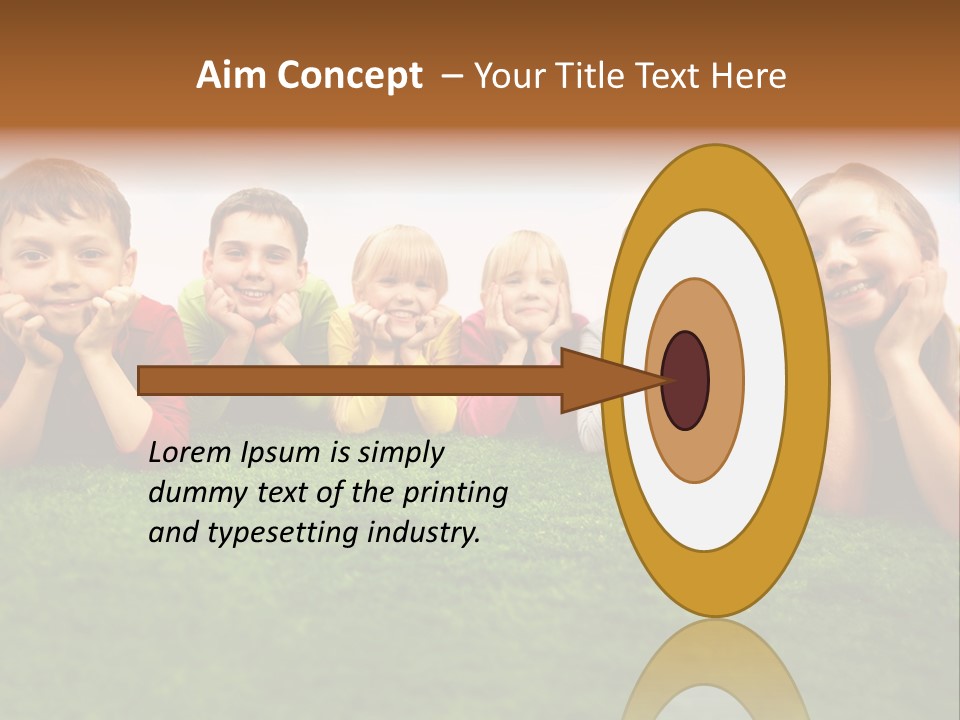 Aim Concept – Your Title Text Here

Lorem Ipsum is simply dummy text of the printing and typesetting industry.